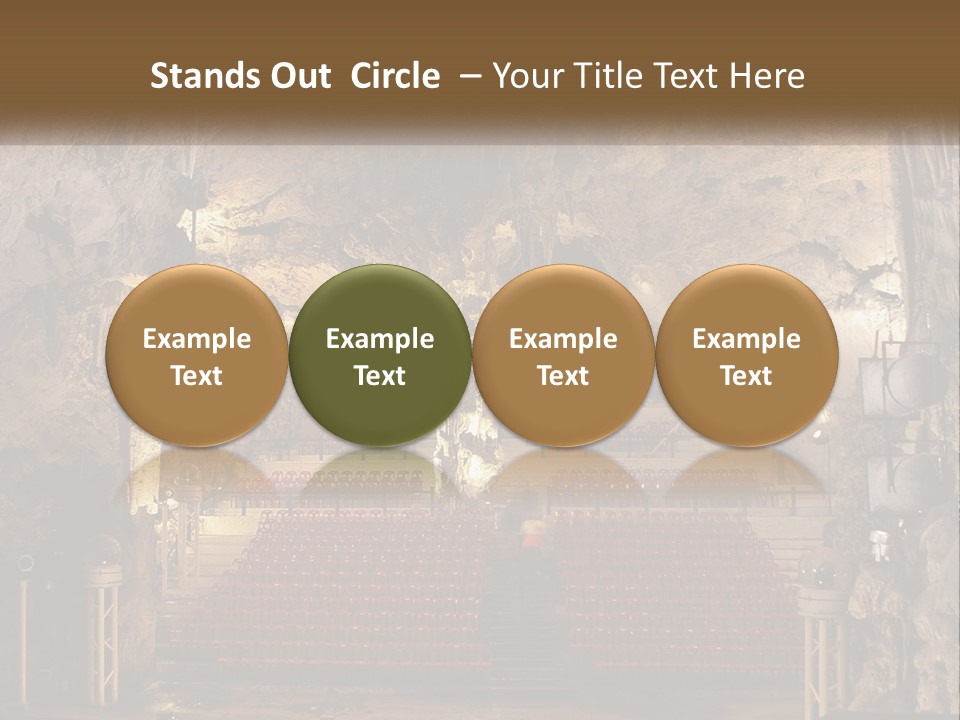 Stands Out Circle – Your Title Text Here

Example Text

Example Text

Example Text

Example Text